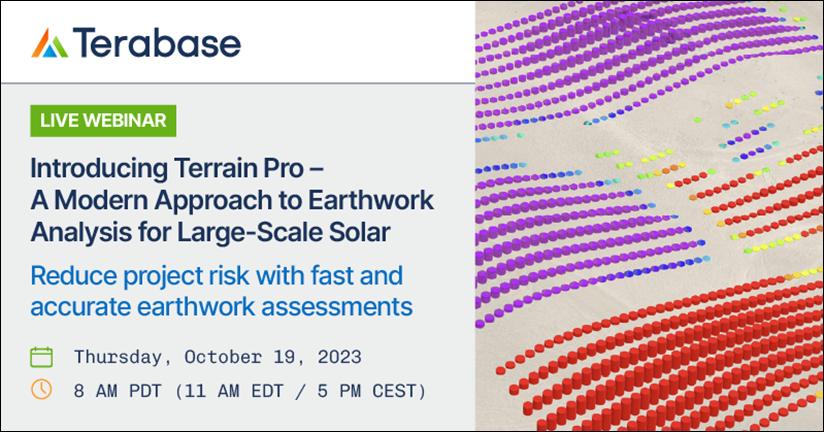 Terabase

LIVE WEBINAR

Introducing Terrain Pro – A Modern Approach to Earthwork Analysis for Large-Scale Solar

Reduce project risk with fast and accurate earthwork assessments

Thursday, October 19, 2023

8 AM PDT (11 AM EDT / 5 PM CEST)